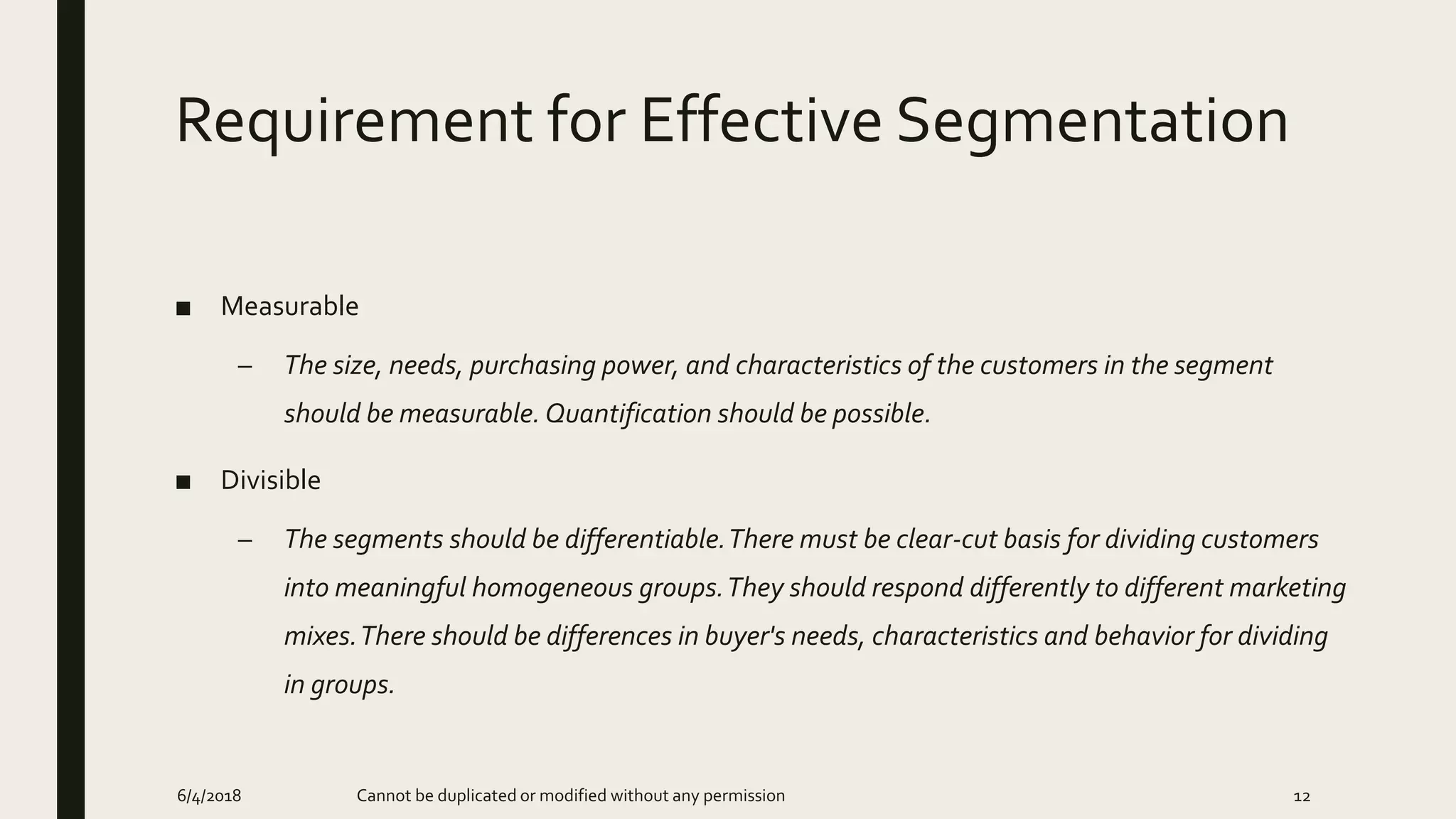 Requirement for Effective Segmentation

■ Measurable

– The size, needs, purchasing power, and characteristics of the customers in the segment should be measurable. Quantification should be possible.

■ Divisible

– The segments should be differentiable. There must be clear-cut basis for dividing customers into meaningful homogeneous groups. They should respond differently to different marketing mixes. There should be differences in buyer's needs, characteristics and behavior for dividing in groups.

6/4/2018 Cannot be duplicated or modified without any permission 12